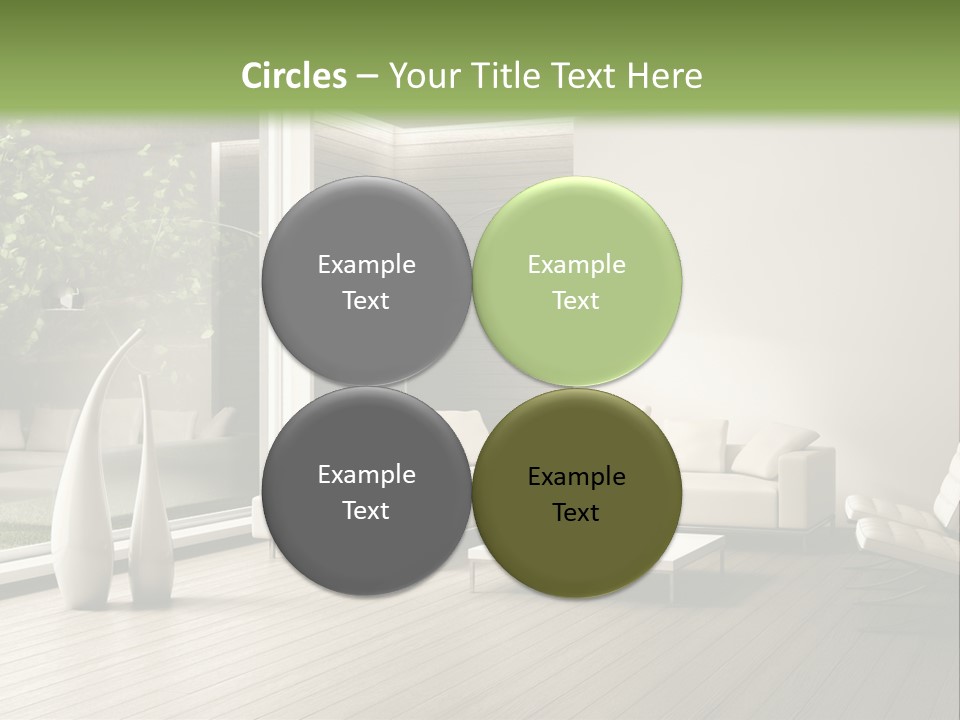 Circles – Your Title Text Here

Example Text

Example Text

Example Text

Example Text